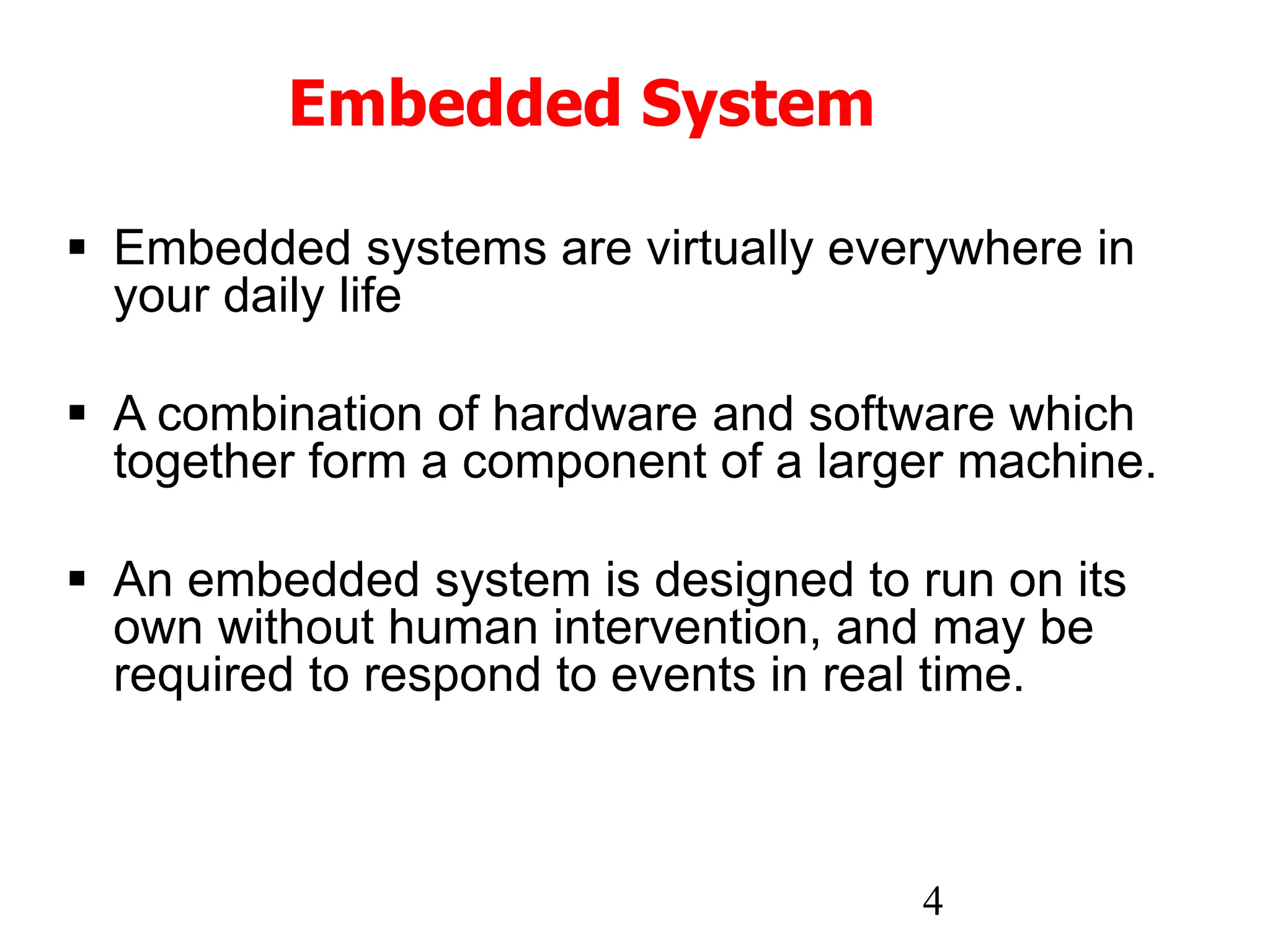 Embedded System

▪ Embedded systems are virtually everywhere in your daily life

▪ A combination of hardware and software which together form a component of a larger machine.

▪ An embedded system is designed to run on its own without human intervention, and may be required to respond to events in real time.

4